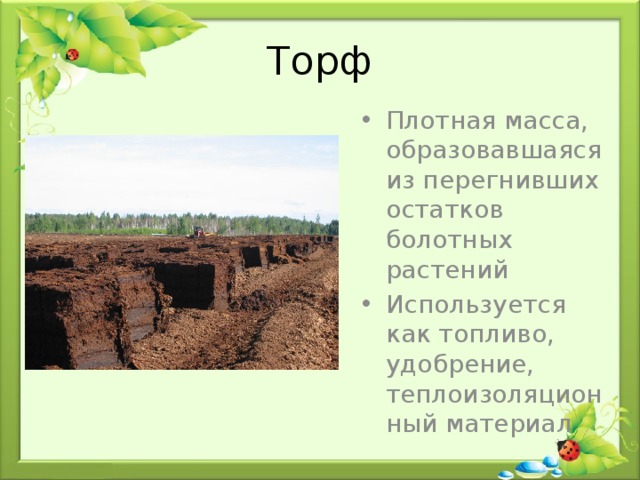 Торф

• Плотная масса, образовавшаяся из перегнивших остатков болотных растений
• Используется как топливо, удобрение, теплоизоляционный материал